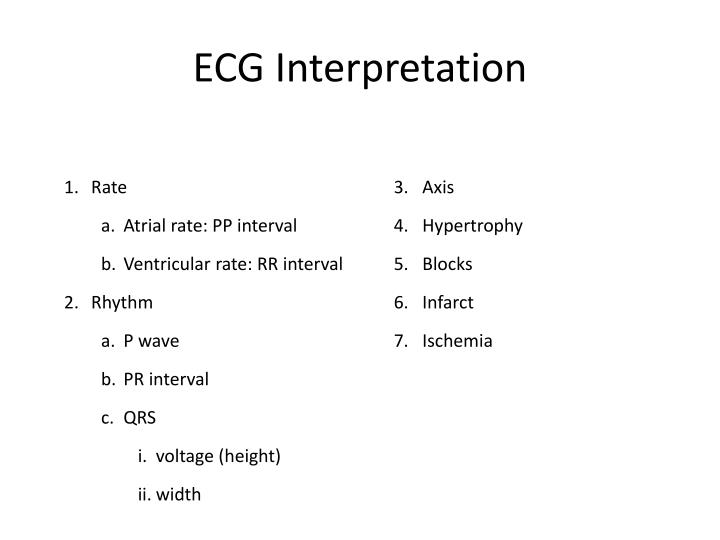 ECG Interpretation

1. Rate
a. Atrial rate: PP interval
b. Ventricular rate: RR interval
2. Rhythm
a. P wave
b. PR interval
c. QRS
i. voltage (height)
ii. width

3. Axis
4. Hypertrophy
5. Blocks
6. Infarct
7. Ischemia